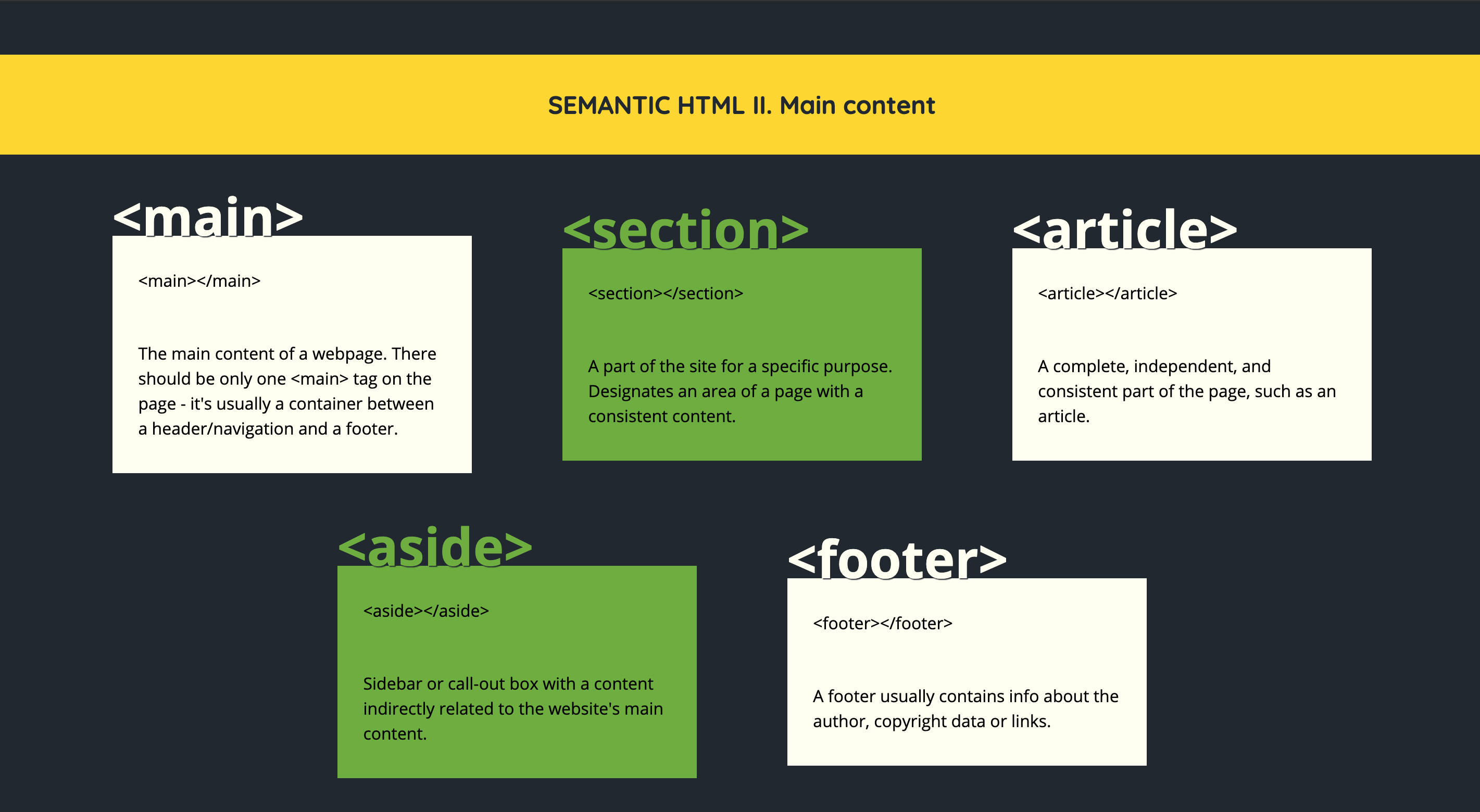 SEMANTIC HTML II. Main content

<main>

<main></main>

The main content of a webpage. There should be only one <main> tag on the page - it's usually a container between a header/navigation and a footer.

<section>

<section></section>

A part of the site for a specific purpose. Designates an area of a page with a consistent content.

<article>

<article></article>

A complete, independent, and consistent part of the page, such as an article.

<aside>

<aside></aside>

Sidebar or call-out box with a content indirectly related to the website's main content.

<footer>

<footer></footer>

A footer usually contains info about the author, copyright data or links.